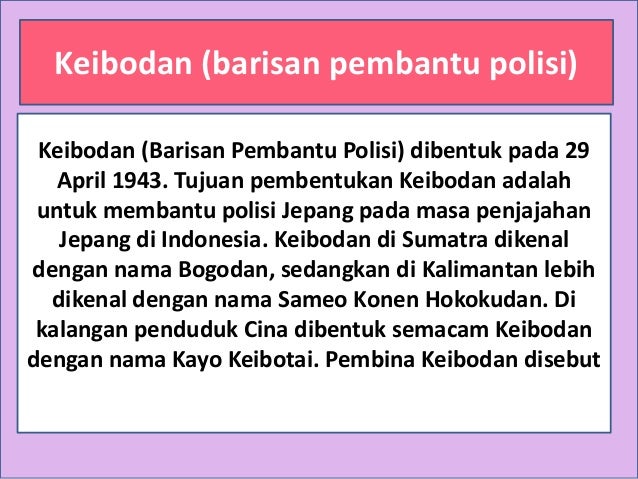 Keibodan (barisan pembantu polisi)

Keibodan (Barisan Pembantu Polisi) dibentuk pada 29 April 1943. Tujuan pembentukan Keibodan adalah untuk membantu polisi Jepang pada masa penjajahan Jepang di Indonesia. Keibodan di Sumatra dikenal dengan nama Bogodan, sedangkan di Kalimantan lebih dikenal dengan nama Sameo Konen Hokokudan. Di kalangan penduduk Cina dibentuk semacam Keibodan dengan nama Kayo Keibotai. Pembina Keibodan disebut